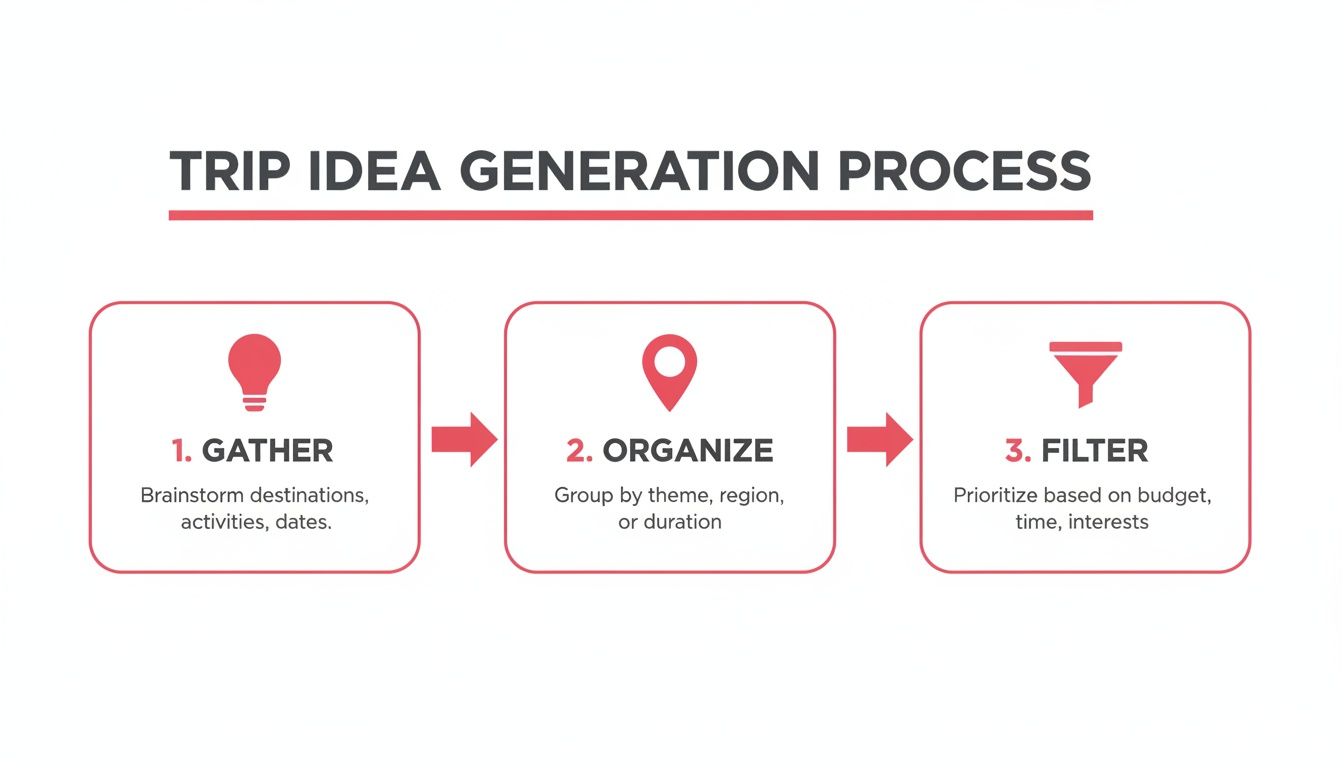 TRIP IDEA GENERATION PROCESS

1. GATHER

Brainstorm destinations, activities, dates.

2. ORGANIZE

Group by theme, region, or duration

3. FILTER

Prioritize based on budget, time, interests